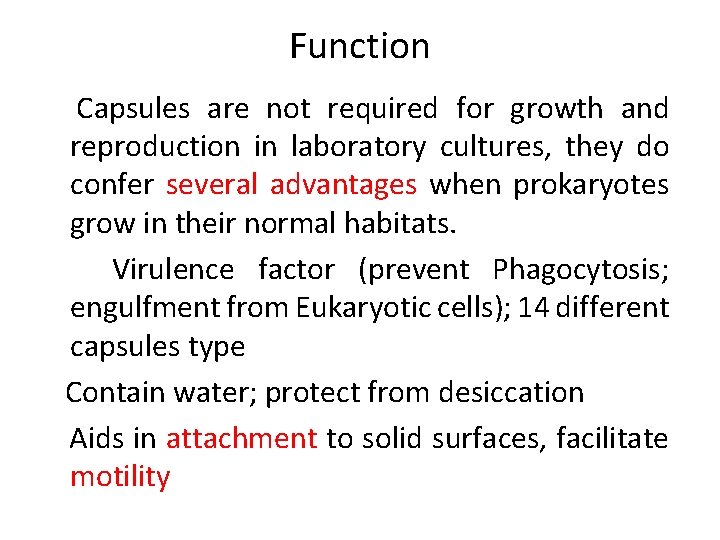 Function

Capsules are not required for growth and reproduction in laboratory cultures, they do confer several advantages when prokaryotes grow in their normal habitats.

Virulence factor (prevent Phagocytosis; engulfment from Eukaryotic cells); 14 different capsules type

Contain water; protect from desiccation

Aids in attachment to solid surfaces, facilitate motility